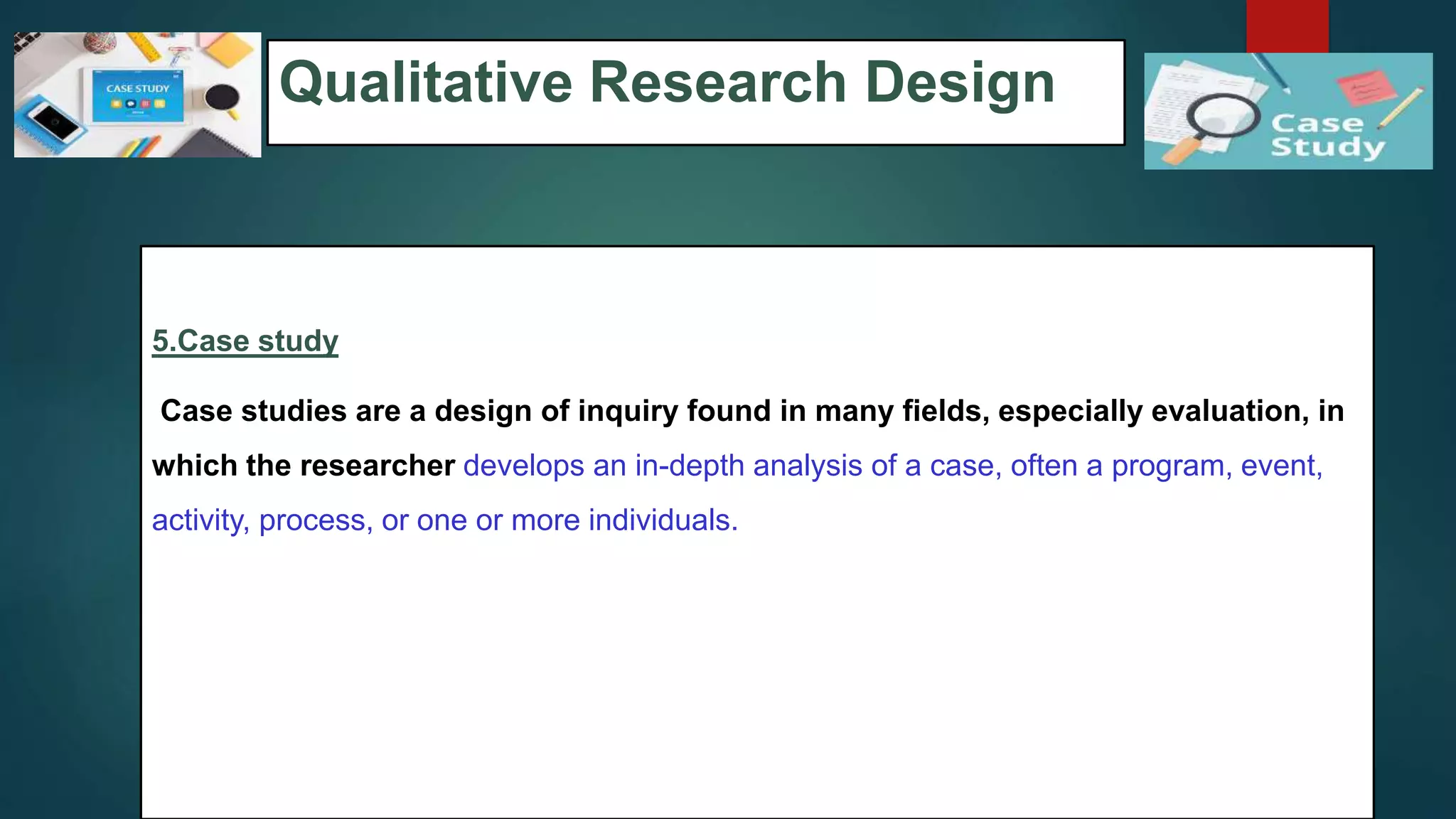 CASE STUDY

Qualitative Research Design

Case Study

5.Case study

Case studies are a design of inquiry found in many fields, especially evaluation, in which the researcher develops an in-depth analysis of a case, often a program, event, activity, process, or one or more individuals.